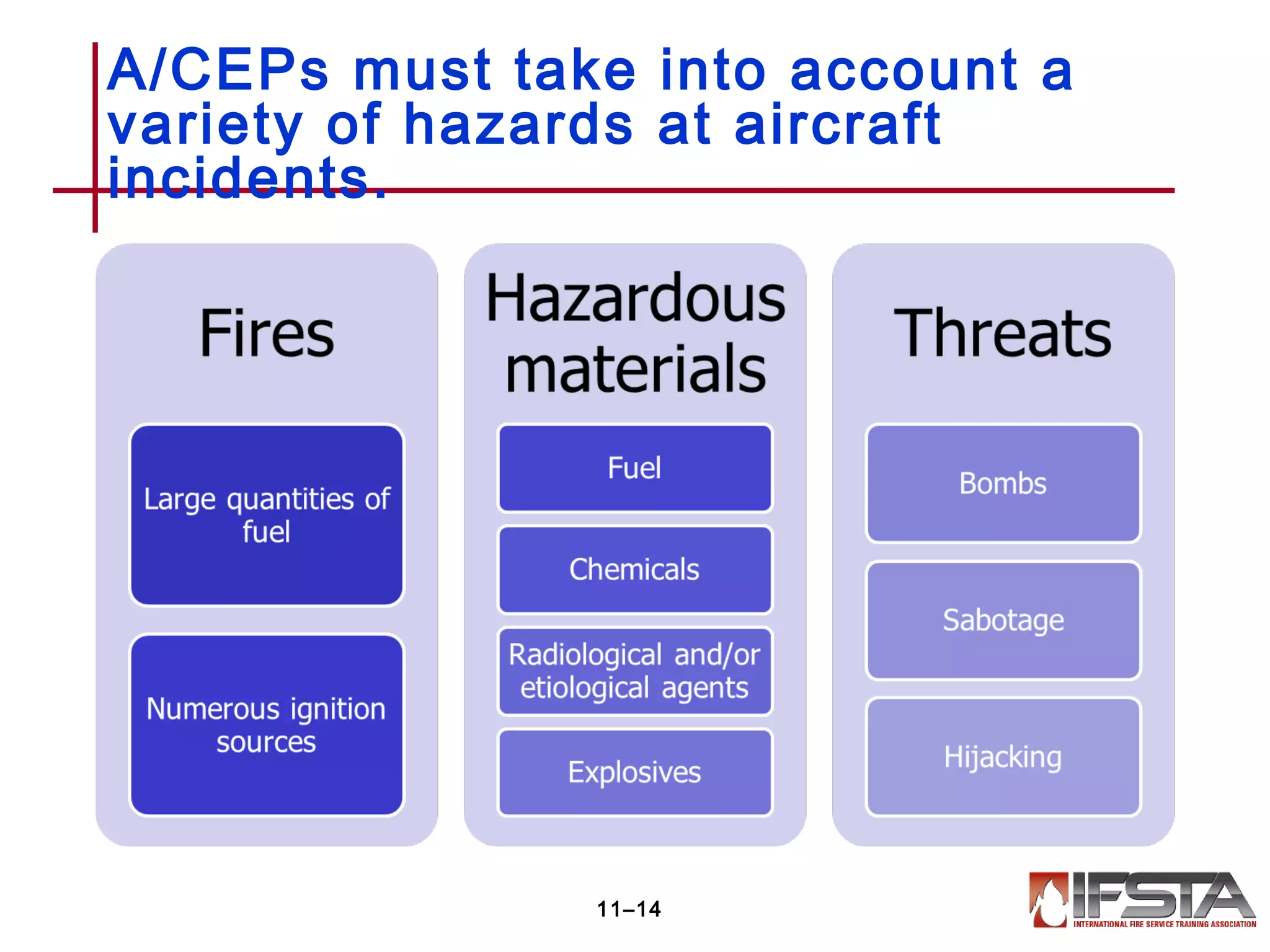 A/CEPs must take into account a variety of hazards at aircraft incidents.

Fires

Large quantities of fuel

Numerous ignition sources

Hazardous materials

Fuel

Chemicals

Radiological and/or etiological agents

Explosives

Threats

Bombs

Sabotage

Hijacking

11–14

IFSTA
INTERNATIONAL FIRE SERVICE TRAINING ASSOCIATION